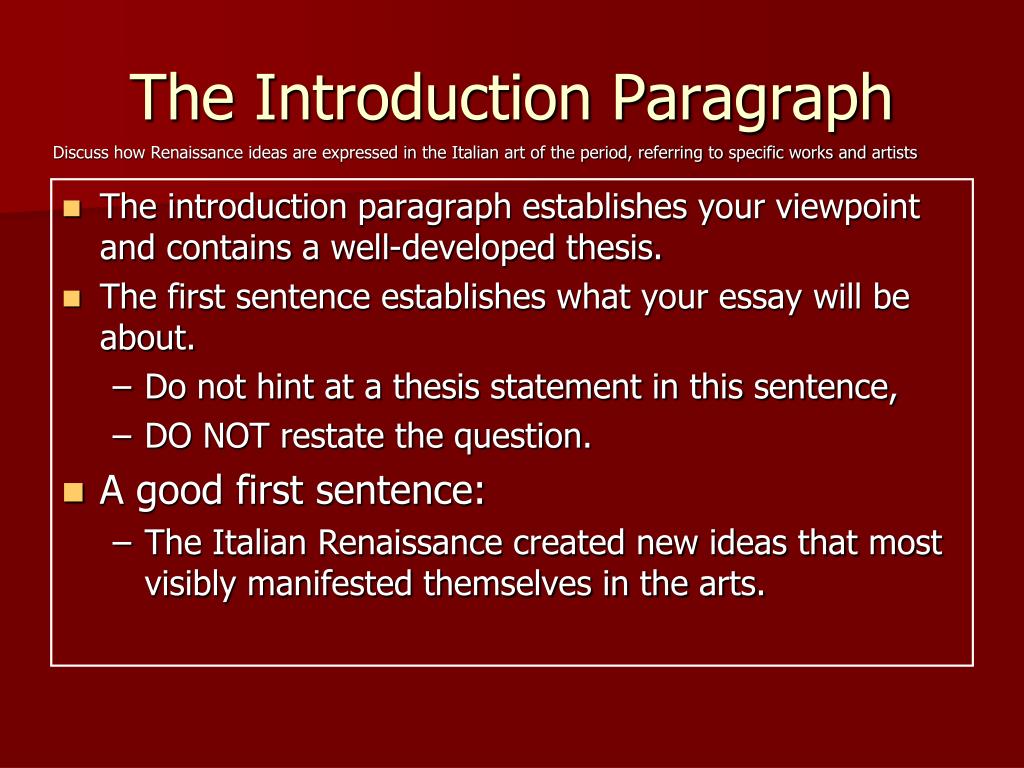 The Introduction Paragraph

Discuss how Renaissance ideas are expressed in the Italian art of the period, referring to specific works and artists

- The introduction paragraph establishes your viewpoint and contains a well-developed thesis.
- The first sentence establishes what your essay will be about.
  – Do not hint at a thesis statement in this sentence,
  – DO NOT restate the question.
- A good first sentence:
  – The Italian Renaissance created new ideas that most visibly manifested themselves in the arts.